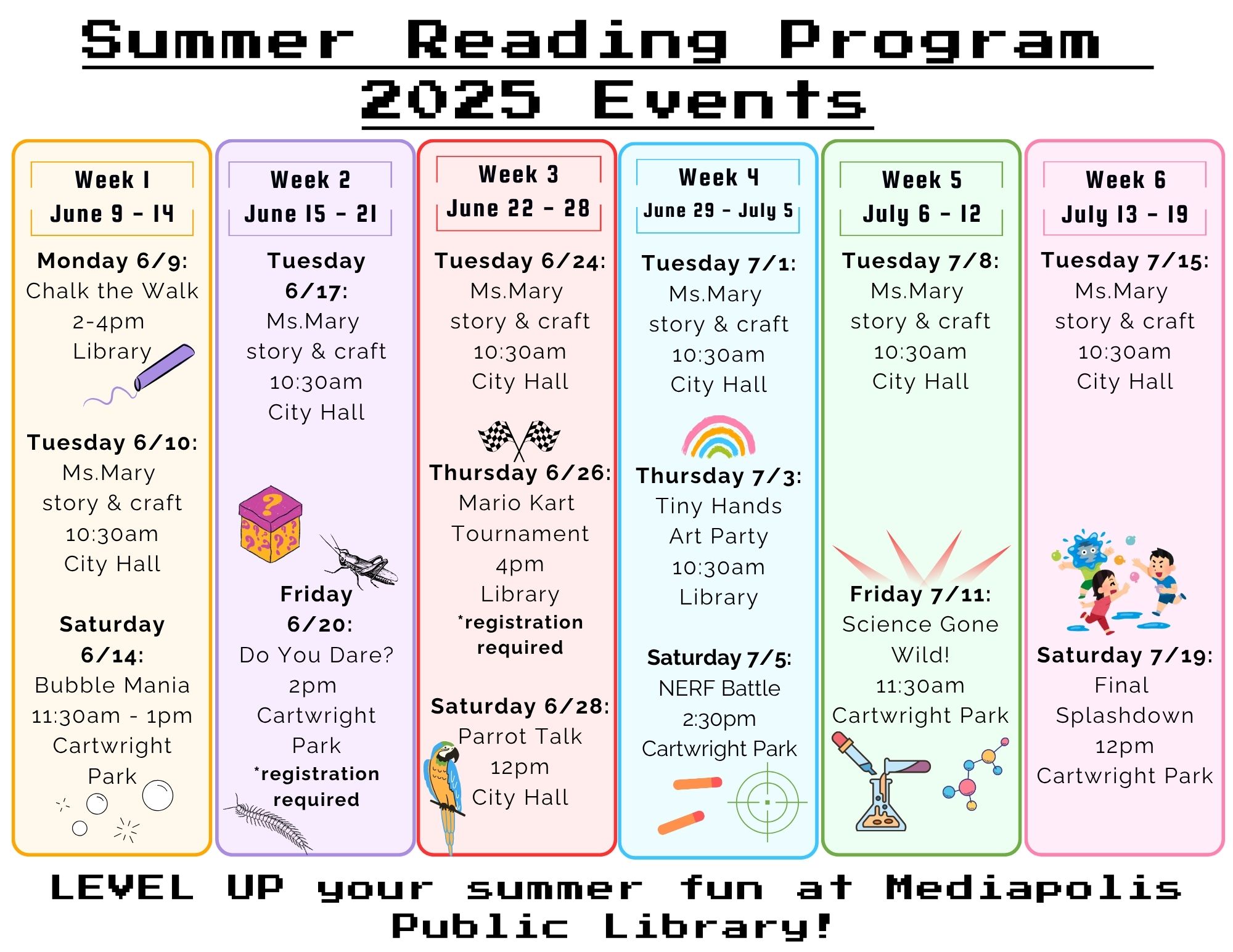 Summer Reading Program
2025 Events

Week 1
June 9 - 14

Monday 6/9:
Chalk the Walk
2-4pm
Library

Tuesday 6/10:
Ms.Mary
story & craft
10:30am
City Hall

Saturday 6/14:
Bubble Mania
11:30am - 1pm
Cartwright Park

Week 2
June 15 - 21

Tuesday 6/17:
Ms.Mary
story & craft
10:30am
City Hall

Friday 6/20:
Do You Dare?
2pm
Cartwright Park
*registration required

Week 3
June 22 - 28

Tuesday 6/24:
Ms.Mary
story & craft
10:30am
City Hall

Thursday 6/26:
Mario Kart Tournament
4pm
Library
*registration required

Saturday 6/28:
Parrot Talk
12pm
City Hall

Week 4
June 29 - July 5

Tuesday 7/1:
Ms.Mary
story & craft
10:30am
City Hall

Thursday 7/3:
Tiny Hands Art Party
10:30am
Library

Saturday 7/5:
NERF Battle
2:30pm
Cartwright Park

Week 5
July 6 - 12

Tuesday 7/8:
Ms.Mary
story & craft
10:30am
City Hall

Friday 7/11:
Science Gone Wild!
11:30am
Cartwright Park

Week 6
July 13 - 19

Tuesday 7/15:
Ms.Mary
story & craft
10:30am
City Hall

Saturday 7/19:
Final Splashdown
12pm
Cartwright Park

LEVEL UP your summer fun at Mediapolis Public Library!